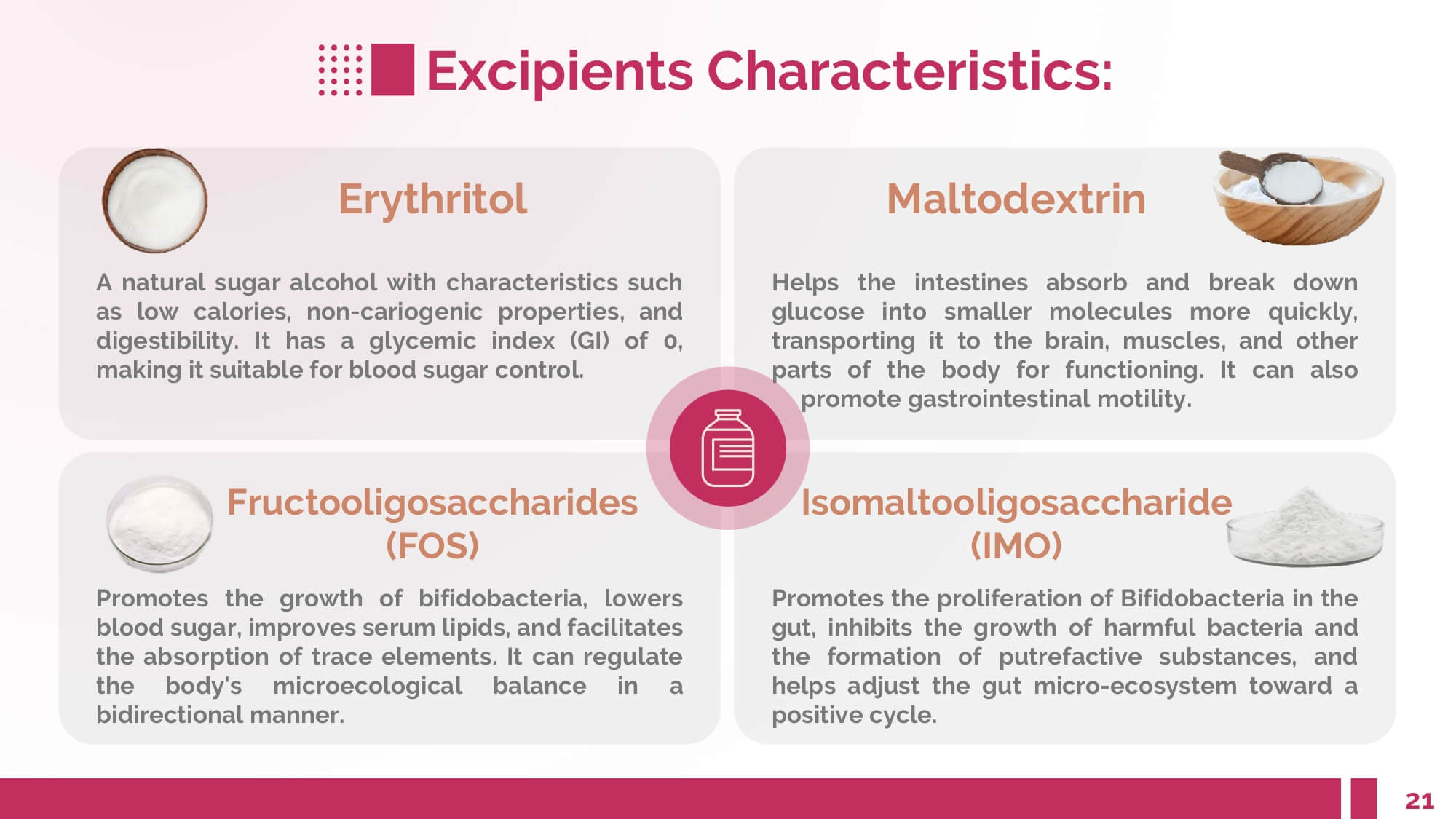 Excipients Characteristics:

Erythritol

A natural sugar alcohol with characteristics such as low calories, non-cariogenic properties, and digestibility. It has a glycemic index (GI) of 0, making it suitable for blood sugar control.

Maltodextrin

Helps the intestines absorb and break down glucose into smaller molecules more quickly, transporting it to the brain, muscles, and other parts of the body for functioning. It can also promote gastrointestinal motility.

Fructooligosaccharides (FOS)

Promotes the growth of bifidobacteria, lowers blood sugar, improves serum lipids, and facilitates the absorption of trace elements. It can regulate the body's microecological balance in a bidirectional manner.

Isomaltooligosaccharide (IMO)

Promotes the proliferation of Bifidobacteria in the gut, inhibits the growth of harmful bacteria and the formation of putrefactive substances, and helps adjust the gut micro-ecosystem toward a positive cycle.

21